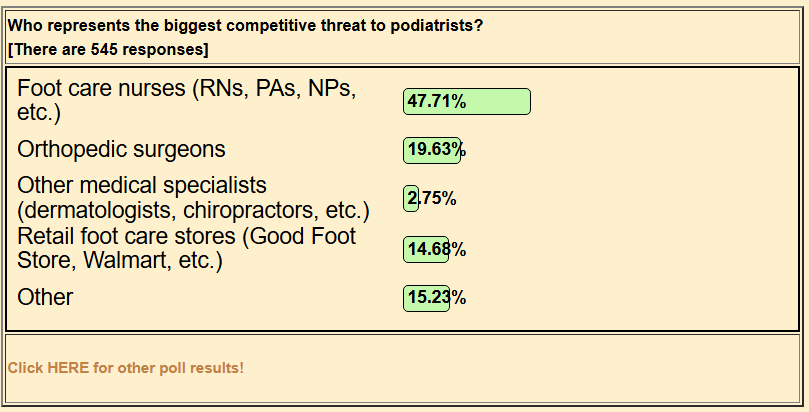 Who represents the biggest competitive threat to podiatrists?
[There are 545 responses]

| | |
|---|---|
| Foot care nurses (RNs, PAs, NPs, etc.) | 47.71% |
| Orthopedic surgeons | 19.63% |
| Other medical specialists (dermatologists, chiropractors, etc.) | 2.75% |
| Retail foot care stores (Good Foot Store, Walmart, etc.) | 14.68% |
| Other | 15.23% |

Click HERE for other poll results!